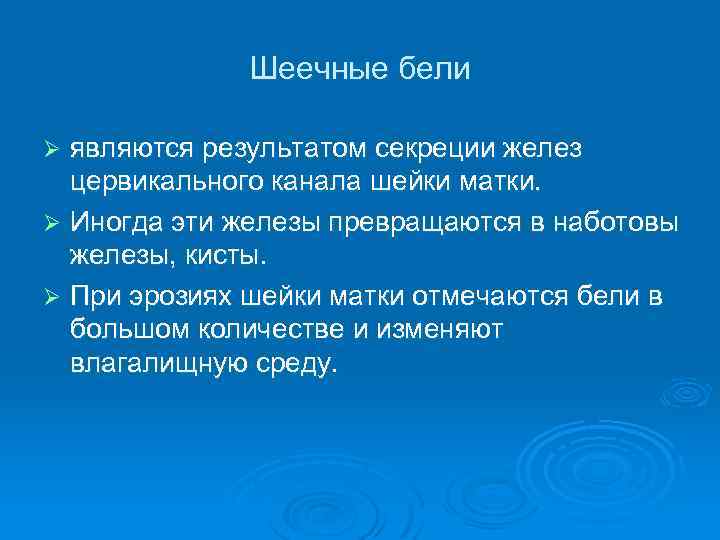 Шеечные бели

➢ являются результатом секреции желез цервикального канала шейки матки.

➢ Иногда эти железы превращаются в наботовы железы, кисты.

➢ При эрозиях шейки матки отмечаются бели в большом количестве и изменяют влагалищную среду.